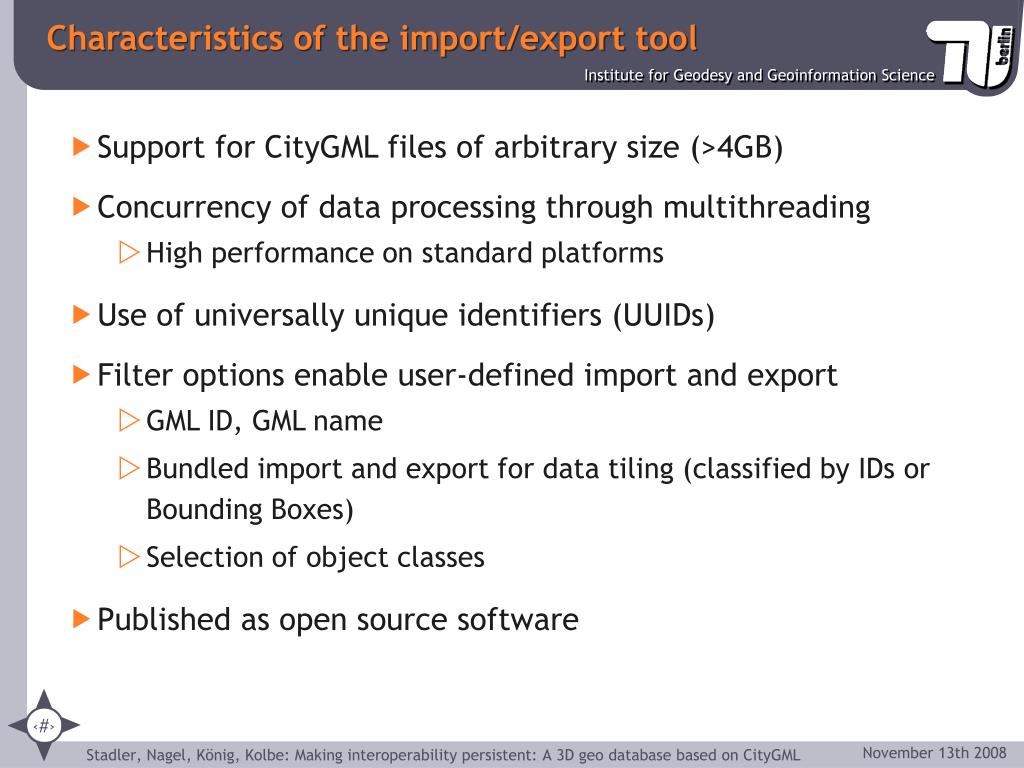 Characteristics of the import/export tool

Institute for Geodesy and Geoinformation Science

TU berlin

▶ Support for CityGML files of arbitrary size (>4GB)

▶ Concurrency of data processing through multithreading

▷ High performance on standard platforms

▶ Use of universally unique identifiers (UUIDs)

▶ Filter options enable user-defined import and export

▷ GML ID, GML name

▷ Bundled import and export for data tiling (classified by IDs or Bounding Boxes)

▷ Selection of object classes

▶ Published as open source software

‹#›

Stadler, Nagel, König, Kolbe: Making interoperability persistent: A 3D geo database based on CityGML

November 13th 2008